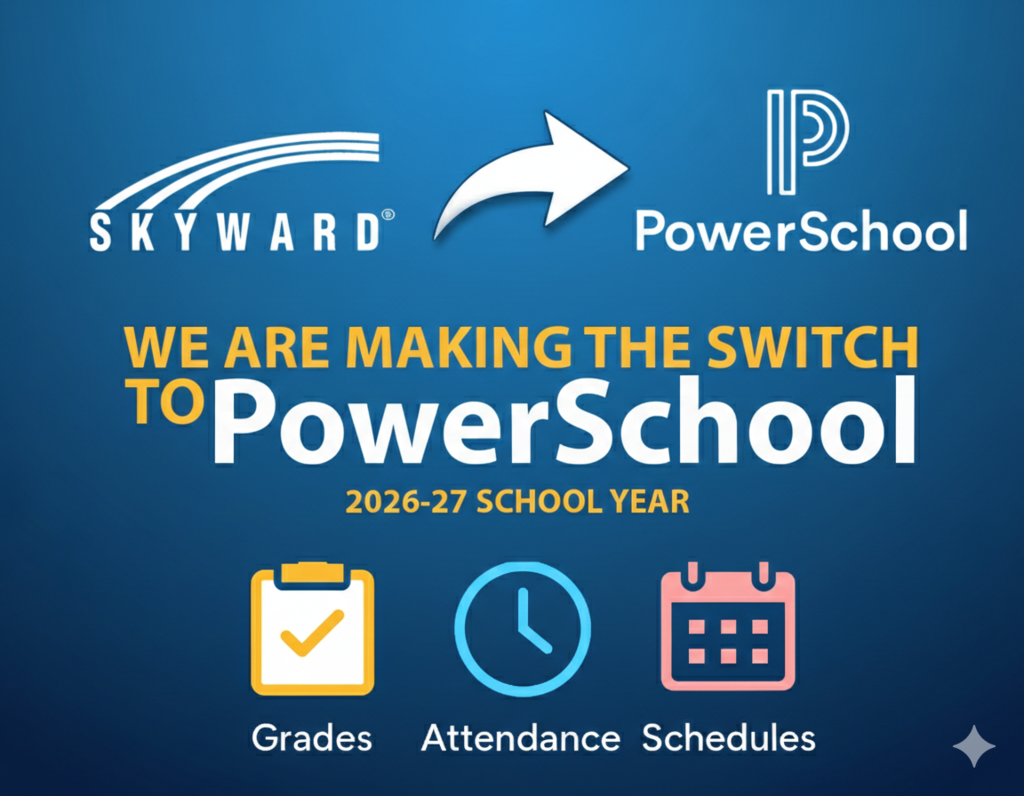 SKYWARD®

PowerSchool

WE ARE MAKING THE SWITCH TO PowerSchool

2026-27 SCHOOL YEAR

Grades

Attendance

Schedules